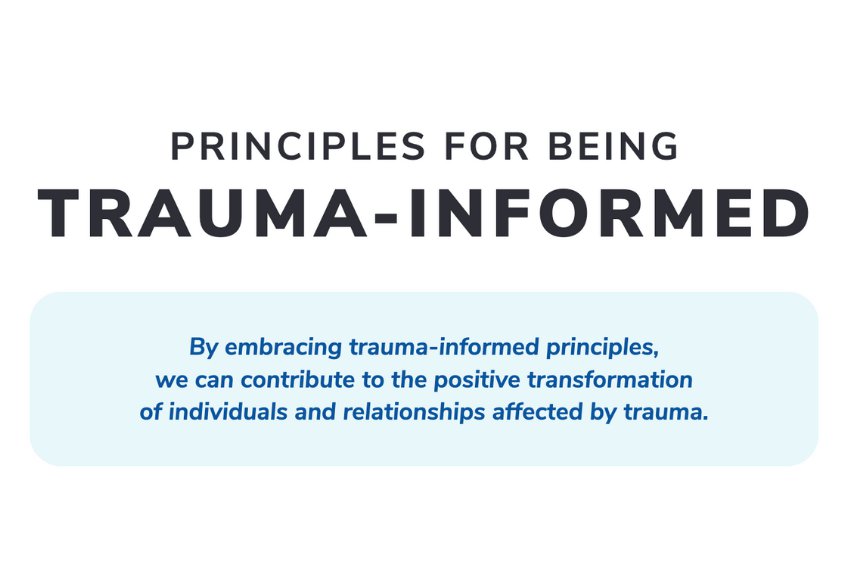 PRINCIPLES FOR BEING
TRAUMA-INFORMED

By embracing trauma-informed principles, we can contribute to the positive transformation of individuals and relationships affected by trauma.